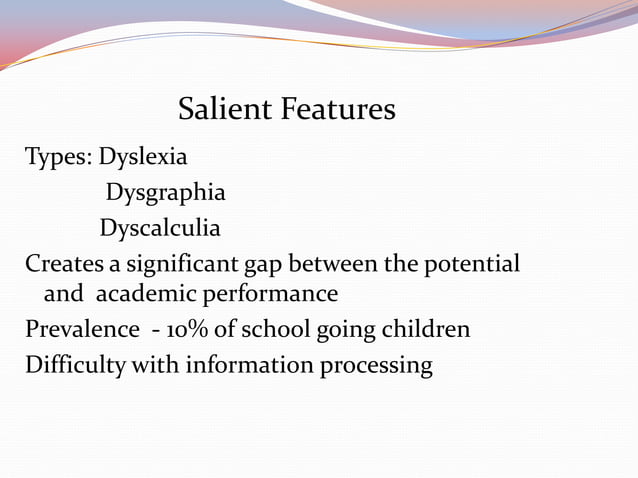 Salient Features

Types: Dyslexia
Dysgraphia
Dyscalculia

Creates a significant gap between the potential and academic performance

Prevalence - 10% of school going children

Difficulty with information processing